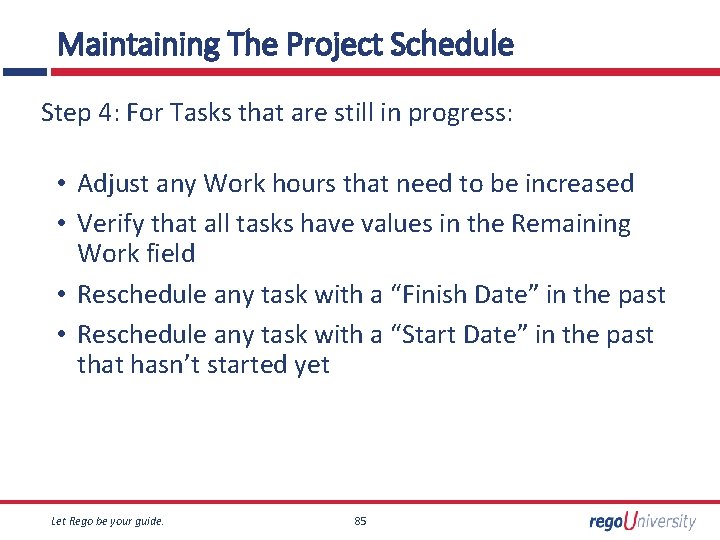 Maintaining The Project Schedule

Step 4: For Tasks that are still in progress:

• Adjust any Work hours that need to be increased
• Verify that all tasks have values in the Remaining Work field
• Reschedule any task with a “Finish Date” in the past
• Reschedule any task with a “Start Date” in the past that hasn’t started yet

Let Rego be your guide.

85

regoUniversity